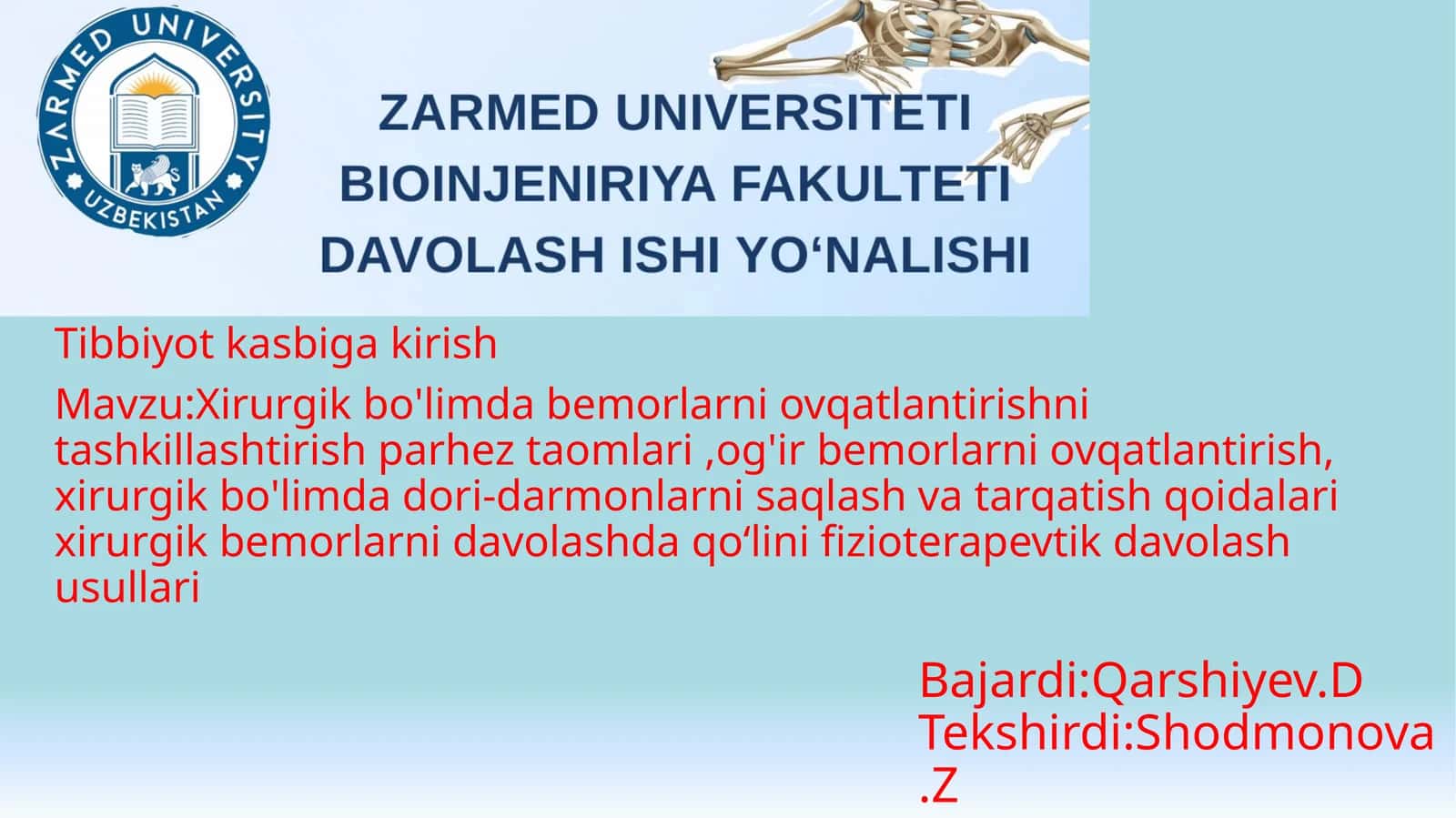 ZARMED UNIVERSITY
UZBEKISTAN

ZARMED UNIVERSITETI
BIOINJENIRIYA FAKULTETI
DAVOLASH ISHI YO‘NALISHI

Tibbiyot kasbiga kirish

Mavzu:Xirurgik bo'limda bemorlarni ovqatlantirishni tashkillashtirish parhez taomlari ,og'ir bemorlarni ovqatlantirish, xirurgik bo'limda dori-darmonlarni saqlash va tarqatish qoidalari xirurgik bemorlarni davolashda qo‘lini fizioterapevtik davolash usullari

Bajardi:Qarshiyev.D
Tekshirdi:Shodmonova.Z